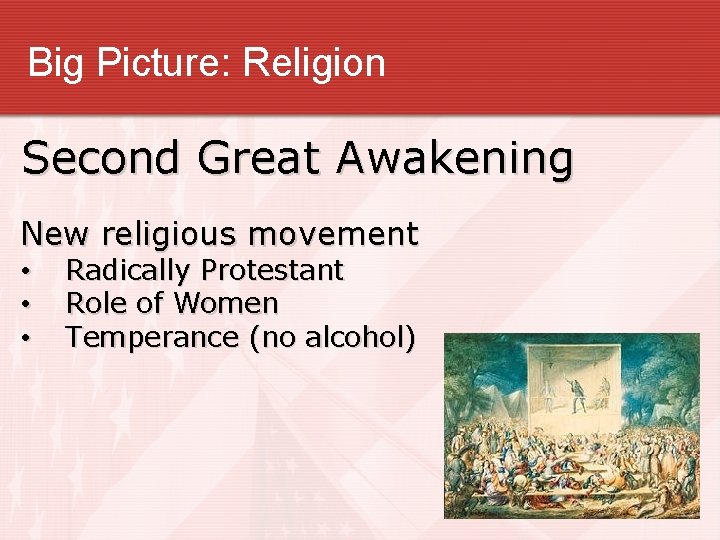 Big Picture: Religion

Second Great Awakening

New religious movement
• Radically Protestant
• Role of Women
• Temperance (no alcohol)